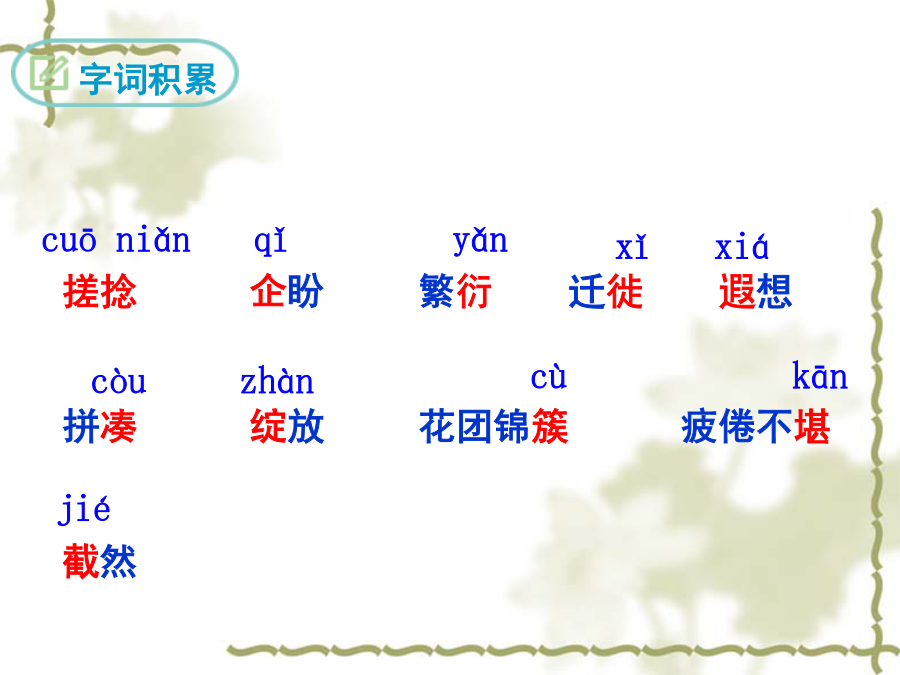 字词积累

cuō niǎn 搓捻　qǐ 企盼　yǎn 繁衍　xǐ 迁徙　xiá 遐想

còu 拼凑　zhàn 绽放　cù 花团锦簇　kān 疲倦不堪

jié 截然